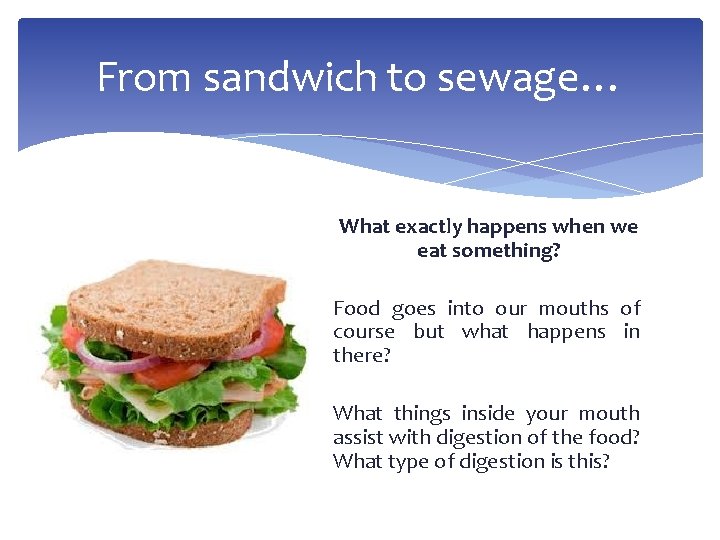 From sandwich to sewage…

What exactly happens when we eat something?

Food goes into our mouths of course but what happens in there?

What things inside your mouth assist with digestion of the food? What type of digestion is this?